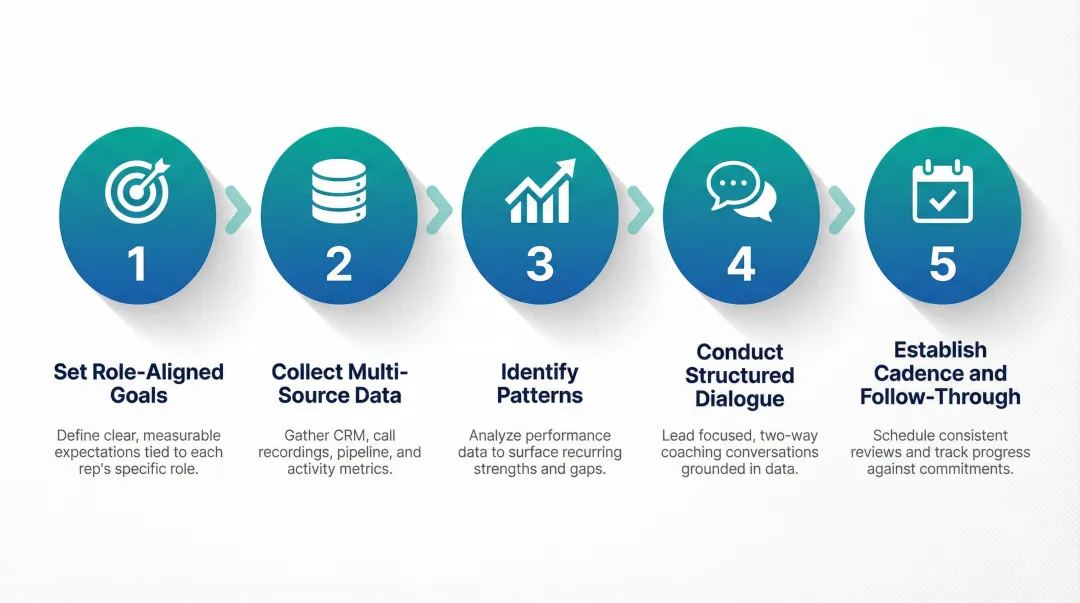 1

Set Role-Aligned Goals

Define clear, measurable expectations tied to each rep's specific role.

2

Collect Multi-Source Data

Gather CRM, call recordings, pipeline, and activity metrics.

3

Identify Patterns

Analyze performance data to surface recurring strengths and gaps.

4

Conduct Structured Dialogue

Lead focused, two-way coaching conversations grounded in data.

5

Establish Cadence and Follow-Through

Schedule consistent reviews and track progress against commitments.